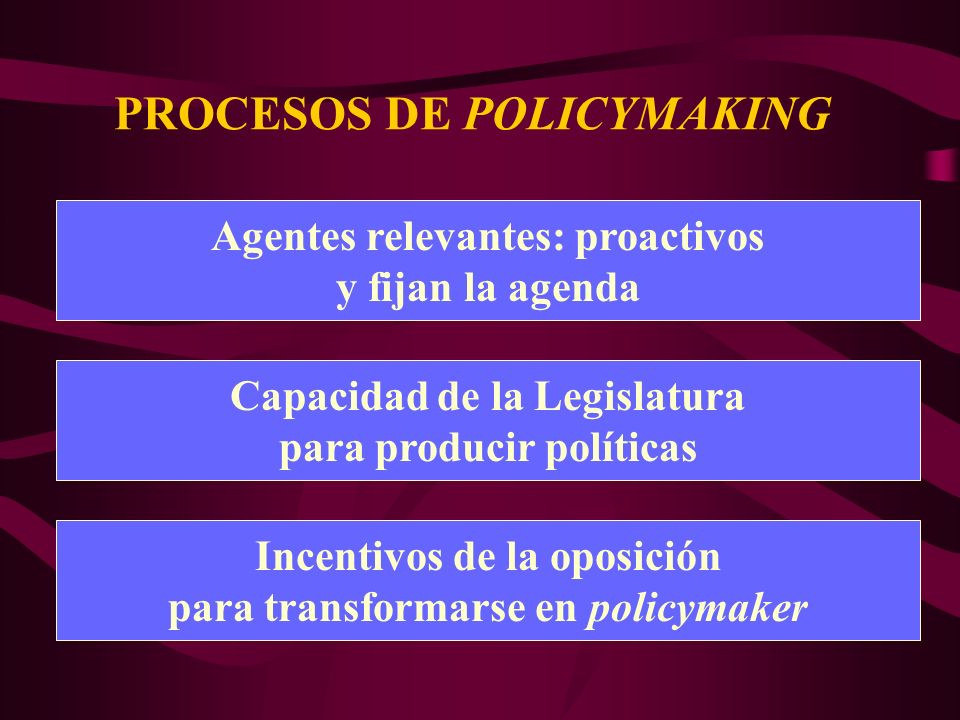 PROCESOS DE POLICYMAKING

Agentes relevantes: proactivos y fijan la agenda

Capacidad de la Legislatura para producir políticas

Incentivos de la oposición para transformarse en policymaker